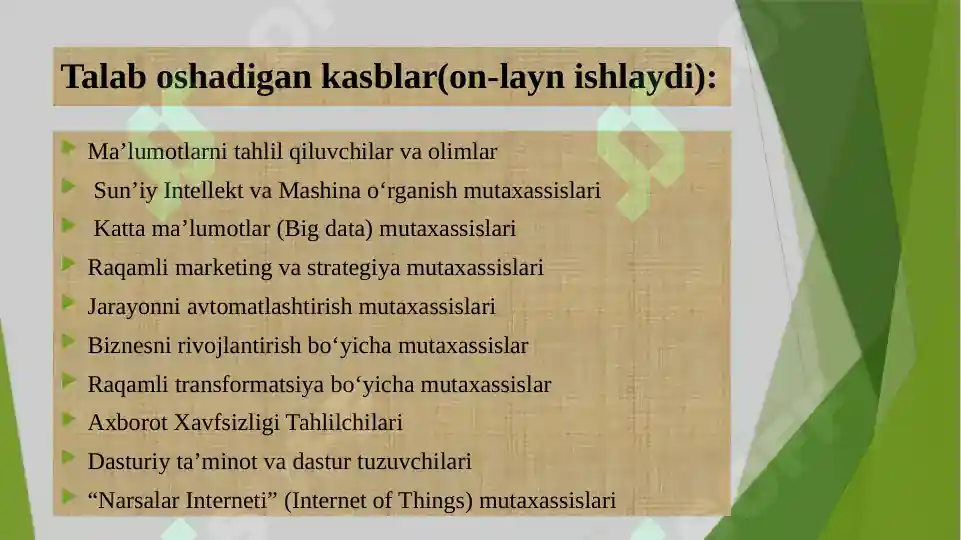 Talab oshadigan kasblar(on-layn ishlaydi):

Ma’lumotlarni tahlil qiluvchilar va olimlar
Sun’iy Intellekt va Mashina o‘rganish mutaxassislari
Katta ma’lumotlar (Big data) mutaxassislari
Raqamli marketing va strategiya mutaxassislari
Jarayonni avtomatlashtirish mutaxassislari
Biznesni rivojlantirish bo‘yicha mutaxassislar
Raqamli transformatsiya bo‘yicha mutaxassislar
Axborot Xavfsizligi Tahlilchilari
Dasturiy ta’minot va dastur tuzuvchilari
“Narsalar Interneti” (Internet of Things) mutaxassislari